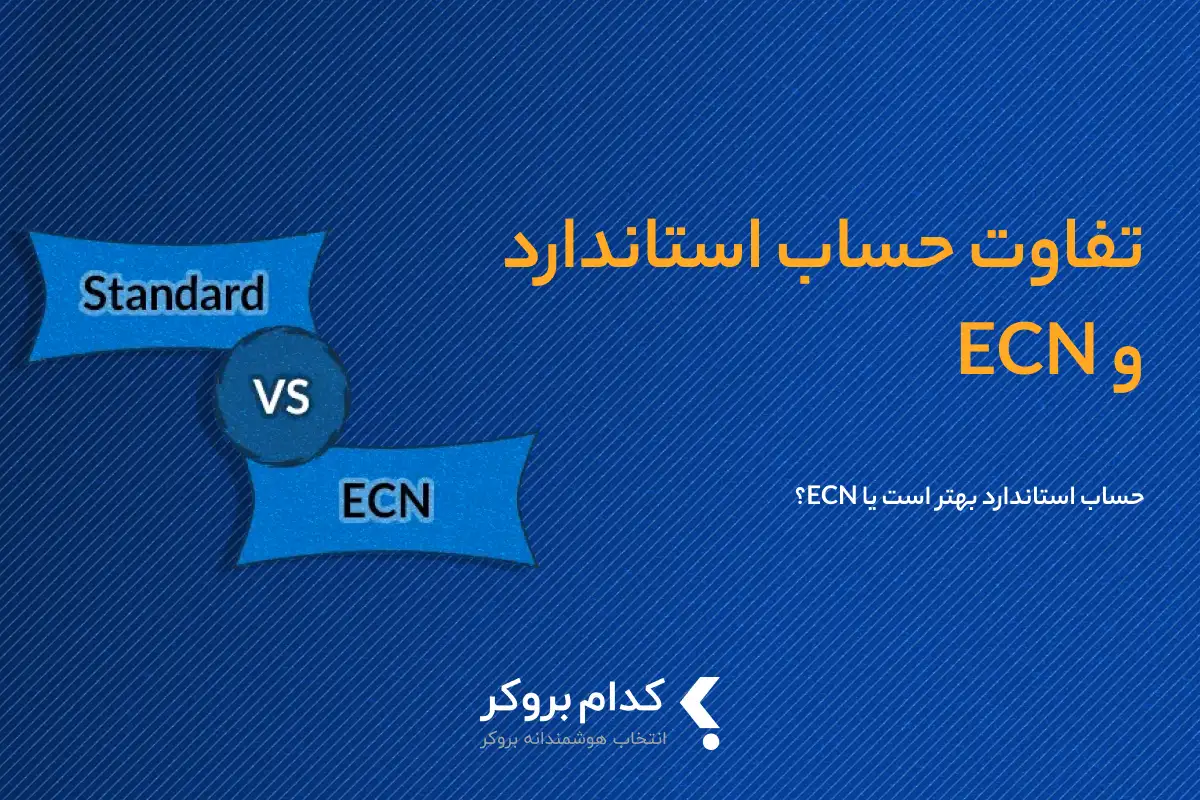 تفاوت حساب استاندارد و ECN

حساب استاندارد بهتر است یا ECN؟

Standard

VS

ECN

کدام بروکر
انتخاب هوشمندانه بروکر